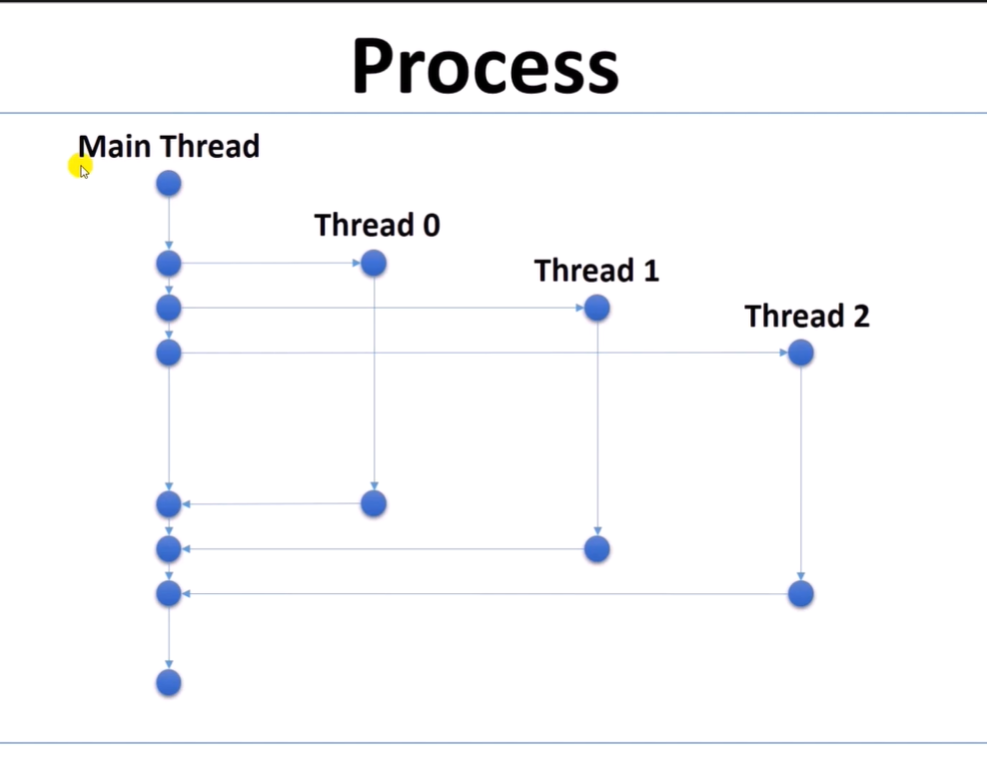 Process

Main Thread

Thread 0

Thread 1

Thread 2